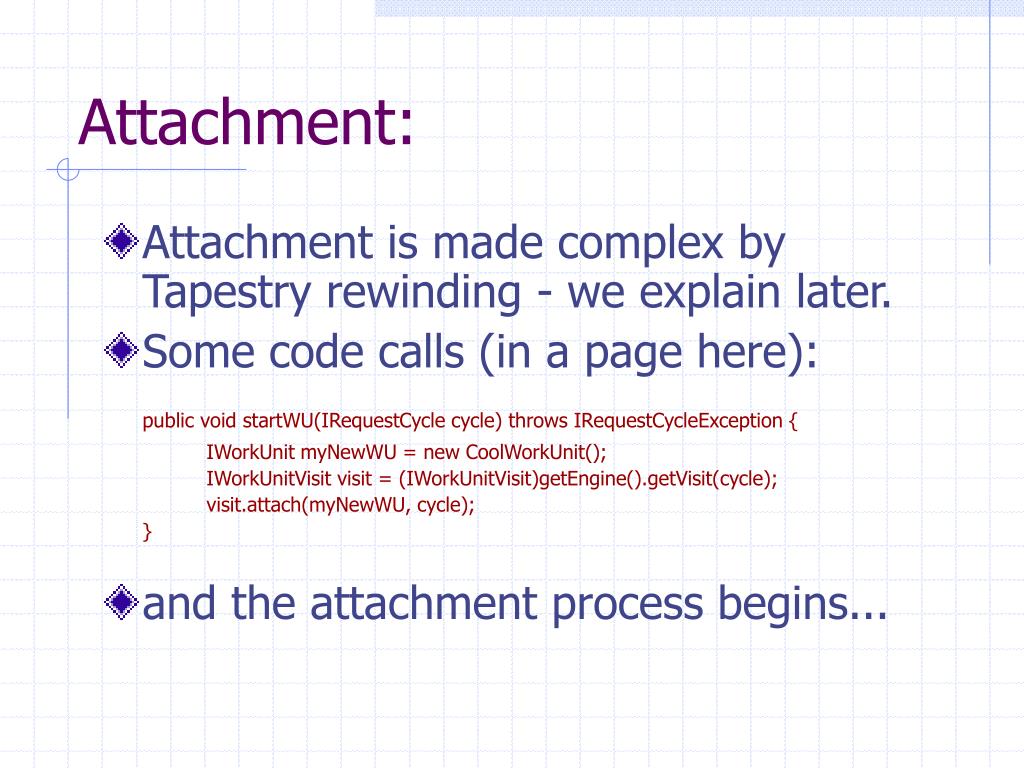 Attachment:

Attachment is made complex by Tapestry rewinding - we explain later.

Some code calls (in a page here):

public void startWU(IRequestCycle cycle) throws IRequestCycleException {
IWorkUnit myNewWU = new CoolWorkUnit();
IWorkUnitVisit visit = (IWorkUnitVisit)getEngine().getVisit(cycle);
visit.attach(myNewWU, cycle);
}

and the attachment process begins...